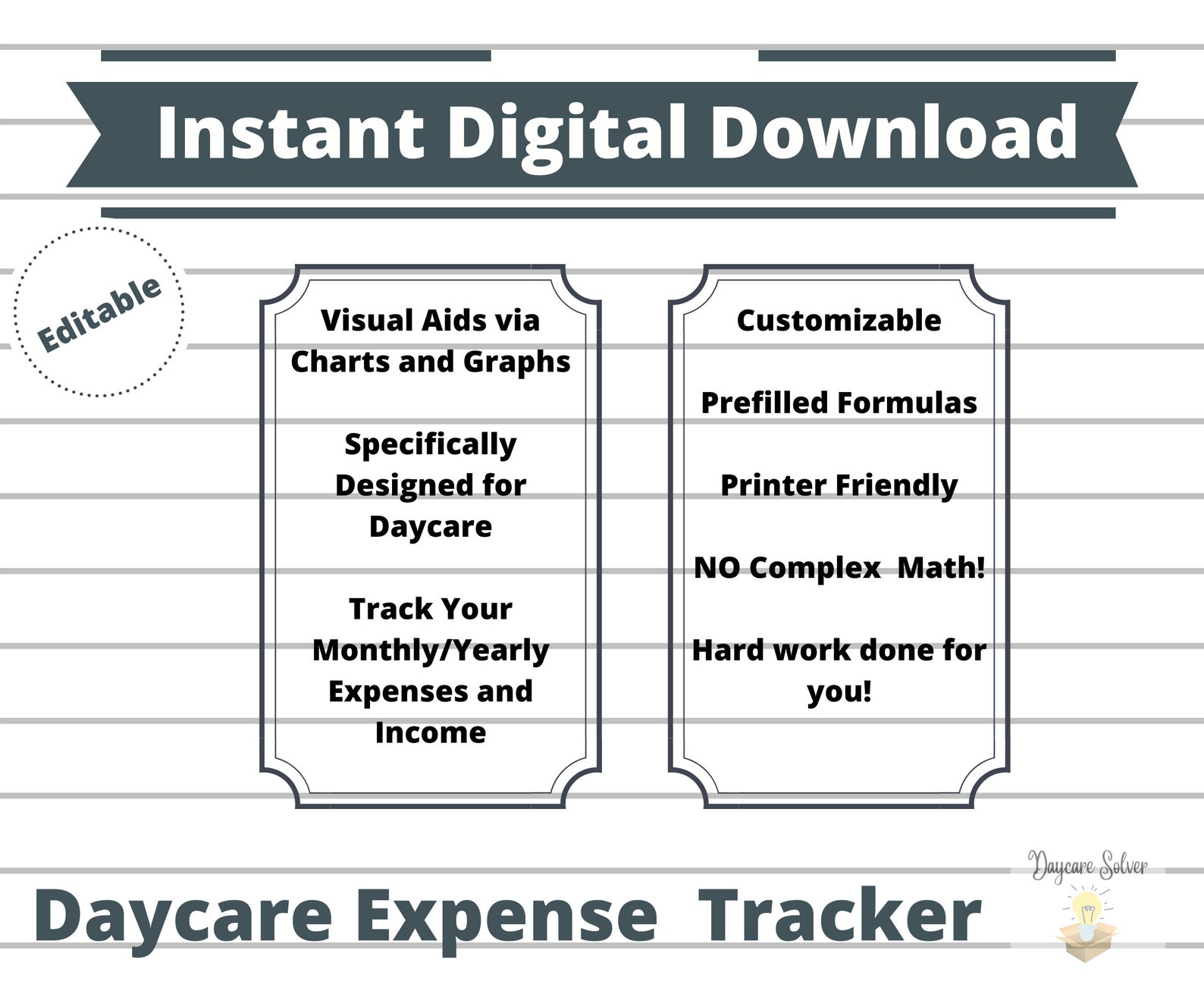 Instant Digital Download

Editable

Visual Aids via Charts and Graphs

Specifically Designed for Daycare

Track Your Monthly/Yearly Expenses and Income

Customizable

Prefilled Formulas

Printer Friendly

NO Complex Math!

Hard work done for you!

Daycare Expense Tracker

Daycare Solver